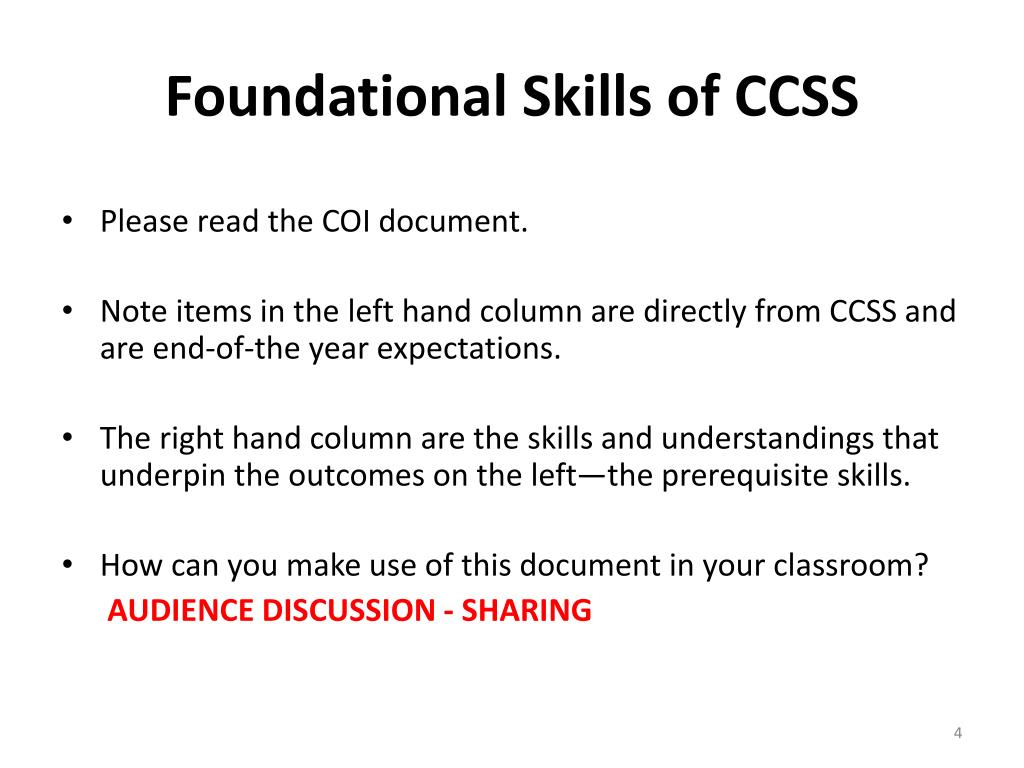 Foundational Skills of CCSS

• Please read the COI document.

• Note items in the left hand column are directly from CCSS and are end-of-the year expectations.

• The right hand column are the skills and understandings that underpin the outcomes on the left—the prerequisite skills.

• How can you make use of this document in your classroom?
AUDIENCE DISCUSSION - SHARING

4